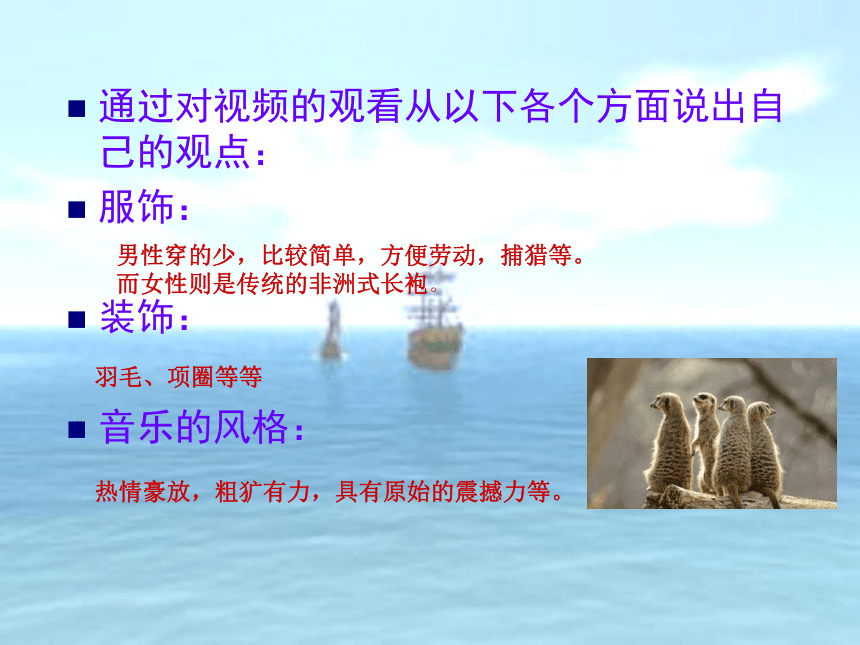 ■ 通过对视频的观看从以下各个方面说出自己的观点：

■ 服饰：

男性穿的少，比较简单，方便劳动，捕猎等。
而女性则是传统的非洲式长袍。

■ 装饰：

羽毛、项圈等等

■ 音乐的风格：

热情豪放，粗犷有力，具有原始的震撼力等。